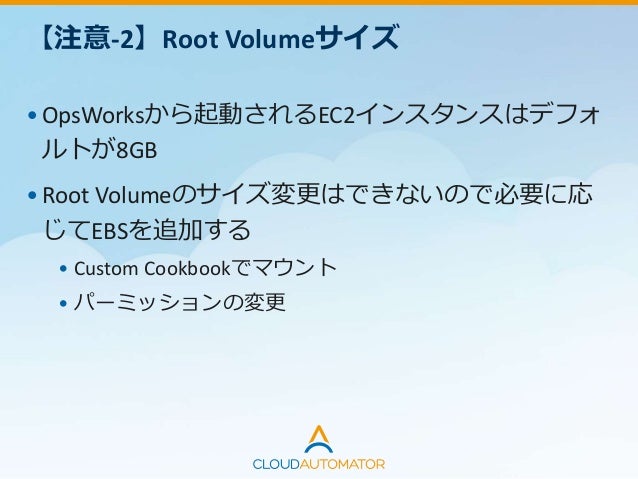 【注意-2】Root Volumeサイズ

• OpsWorksから起動されるEC2インスタンスはデフォルトが8GB

• Root Volumeのサイズ変更はできないので必要に応じてEBSを追加する
  • Custom Cookbookでマウント
  • パーミッションの変更

CLOUDAUTOMATOR